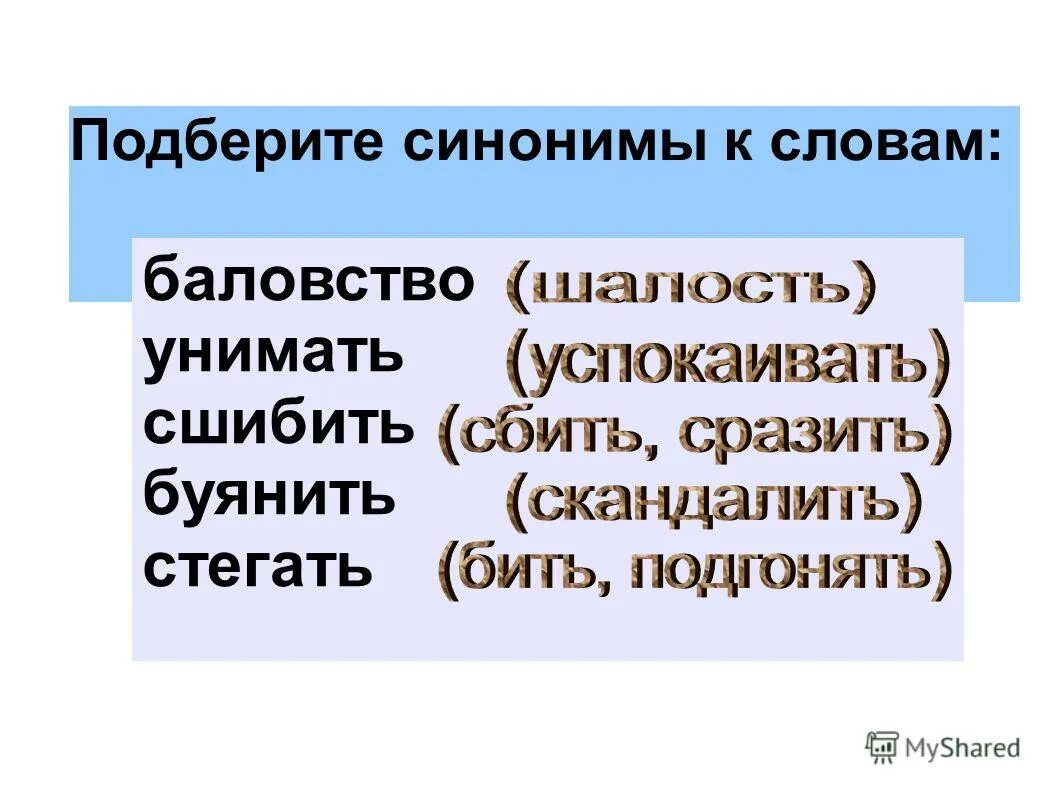 Подберите синонимы к словам:

баловство (шалость)
унимать (успокаивать)
сшибить (сбить, сразить)
буянить (скандалить)
стегать (бить, подгонять)

MyShared